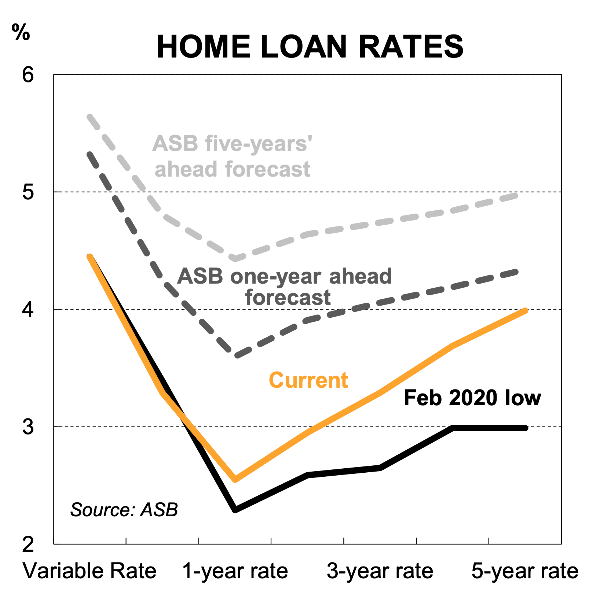 %

HOME LOAN RATES

6
5
4
3
2

ASB five-years' ahead forecast

ASB one-year ahead forecast

Current

Feb 2020 low

Source: ASB

Variable Rate
1-year rate
3-year rate
5-year rate